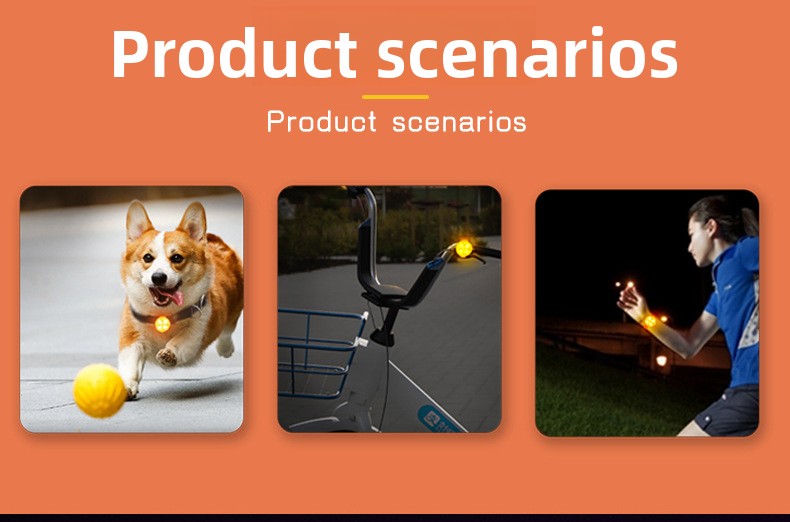 Product scenarios

Product scenarios